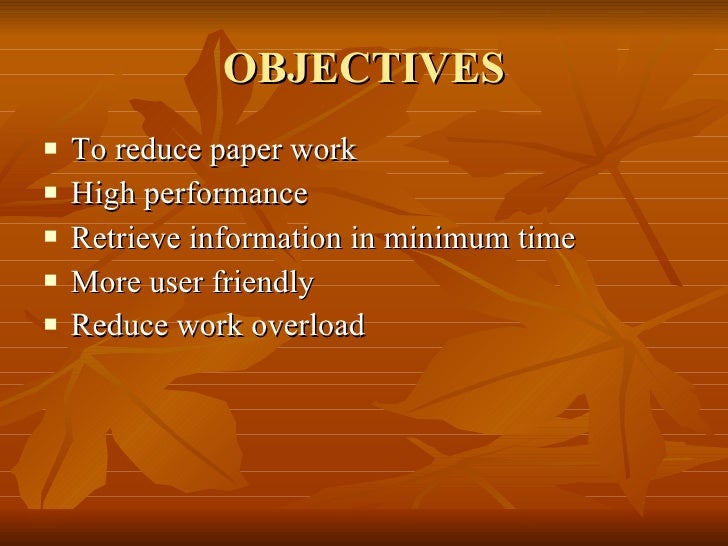 OBJECTIVES

- To reduce paper work
- High performance
- Retrieve information in minimum time
- More user friendly
- Reduce work overload